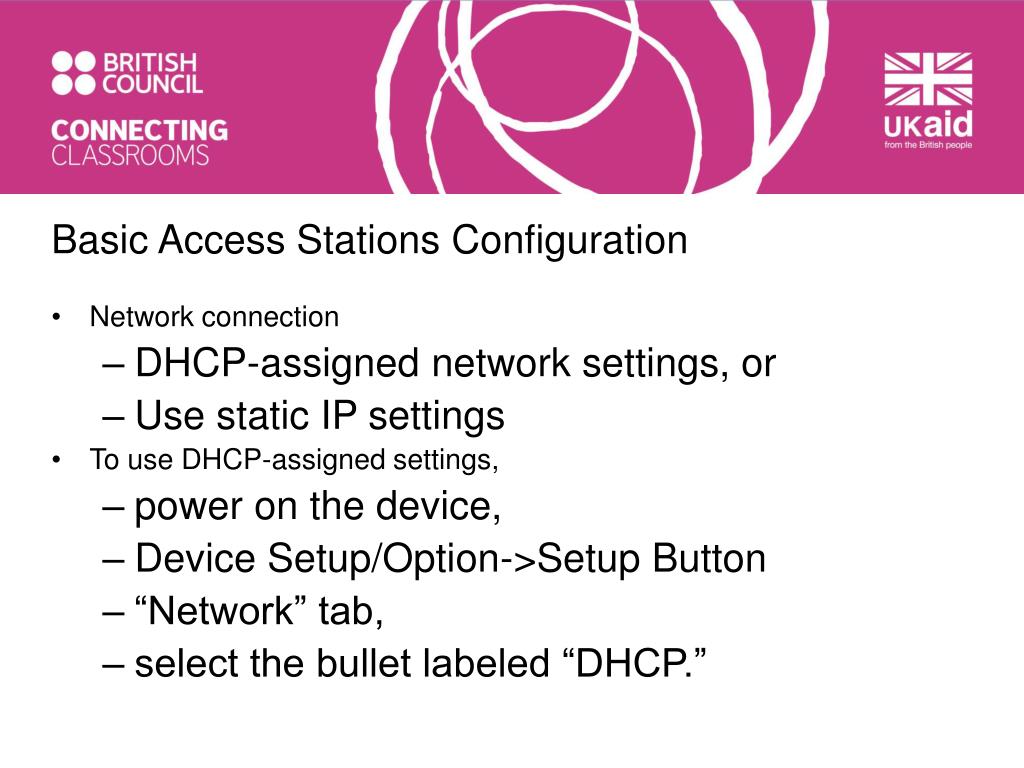 BRITISH COUNCIL

CONNECTING CLASSROOMS

UKaid
from the British people

Basic Access Stations Configuration

• Network connection
– DHCP-assigned network settings, or
– Use static IP settings
• To use DHCP-assigned settings,
– power on the device,
– Device Setup/Option->Setup Button
– “Network” tab,
– select the bullet labeled “DHCP.”